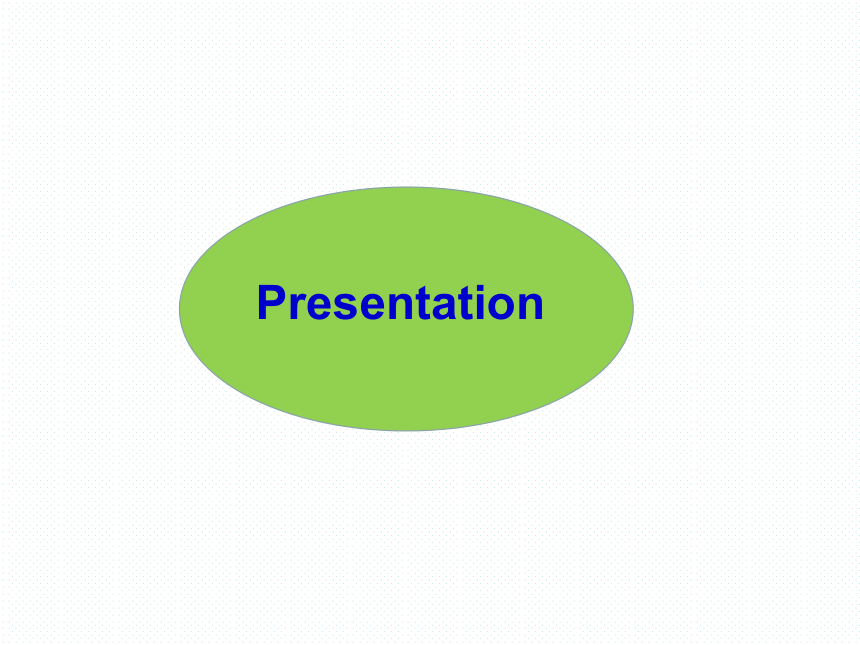 Presentation